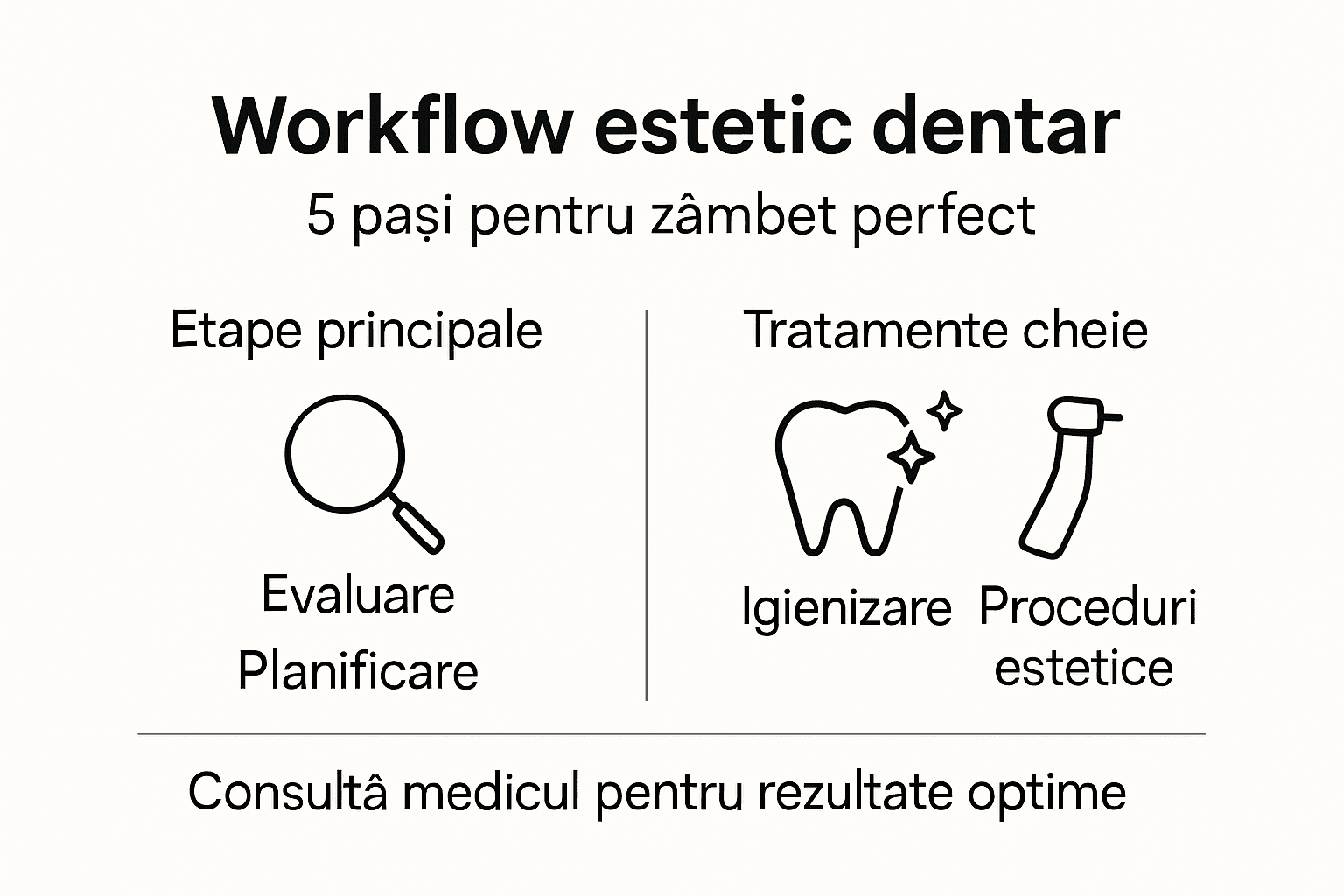 Workflow estetic dentar

5 pași pentru zâmbet perfect

Etape principale

Evaluare

Planificare

Tratamente cheie

Igienizare

Proceduri estetice

Consultâ medicul pentru rezultate optime